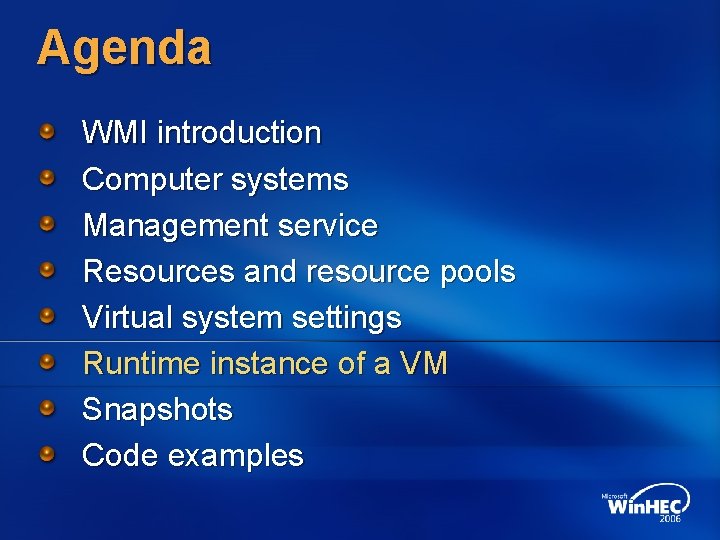 Agenda

WMI introduction
Computer systems
Management service
Resources and resource pools
Virtual system settings
Runtime instance of a VM
Snapshots
Code examples

Microsoft WinHEC 2006